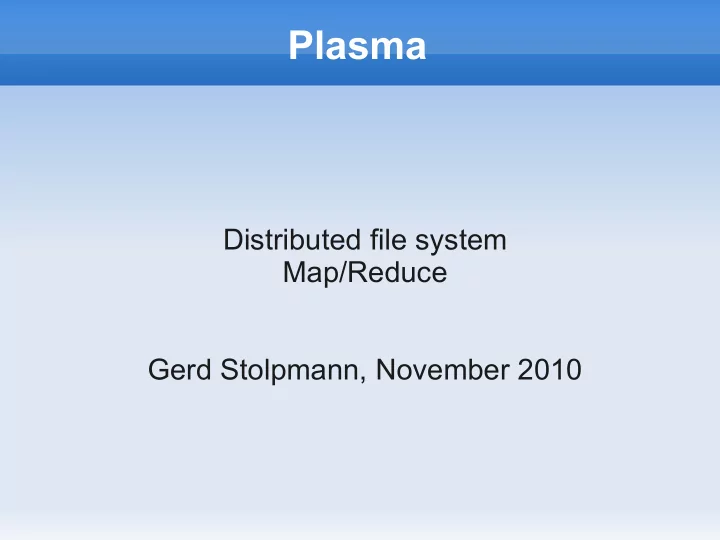 Plasma

Distributed file system
Map/Reduce

Gerd Stolpmann, November 2010